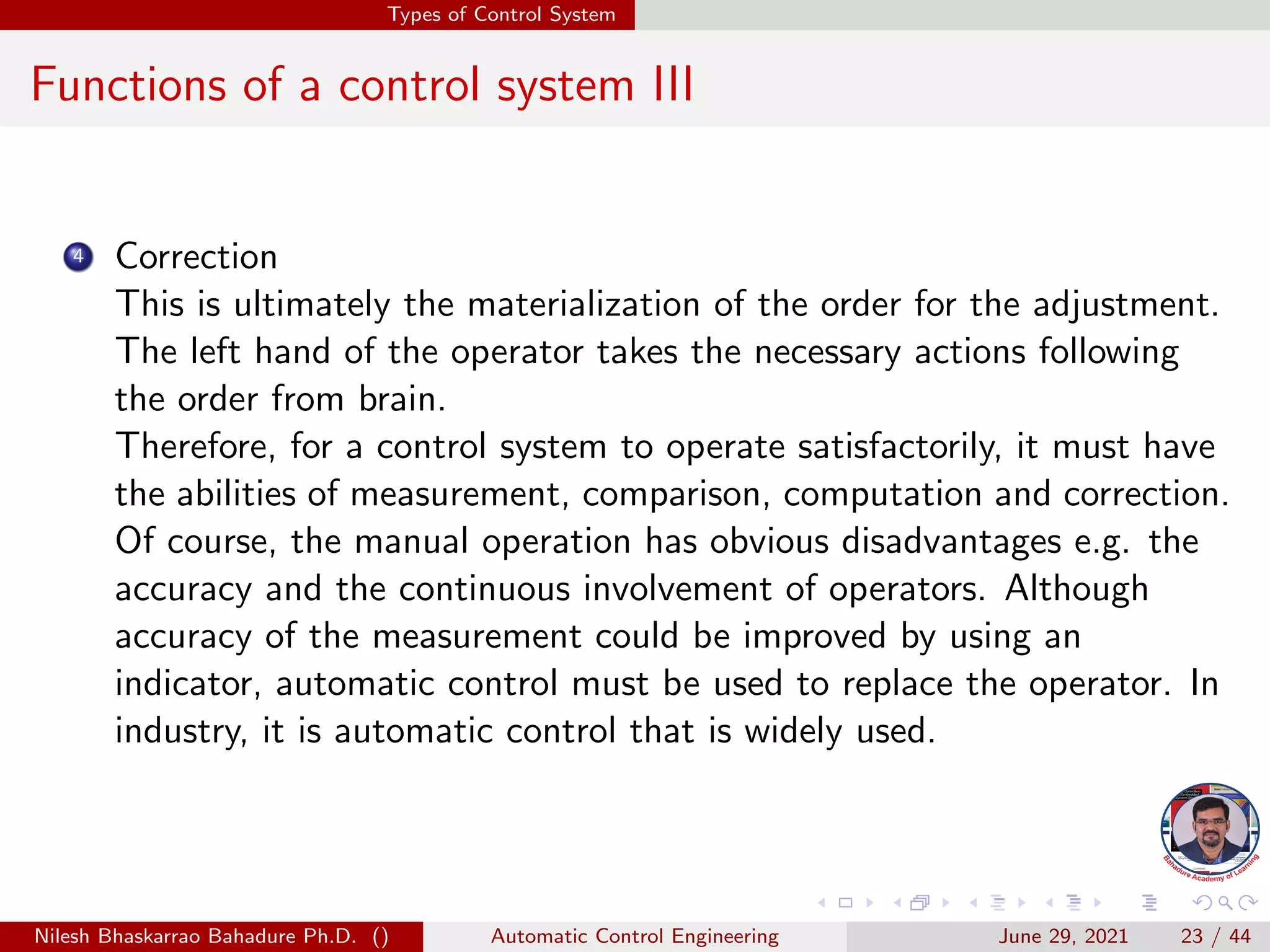 Types of Control System

Functions of a control system III

4 Correction
This is ultimately the materialization of the order for the adjustment. The left hand of the operator takes the necessary actions following the order from brain.
Therefore, for a control system to operate satisfactorily, it must have the abilities of measurement, comparison, computation and correction. Of course, the manual operation has obvious disadvantages e.g. the accuracy and the continuous involvement of operators. Although accuracy of the measurement could be improved by using an indicator, automatic control must be used to replace the operator. In industry, it is automatic control that is widely used.

Bahadure Academy of Learning

Nilesh Bhaskarrao Bahadure Ph.D. () Automatic Control Engineering June 29, 2021 23 / 44